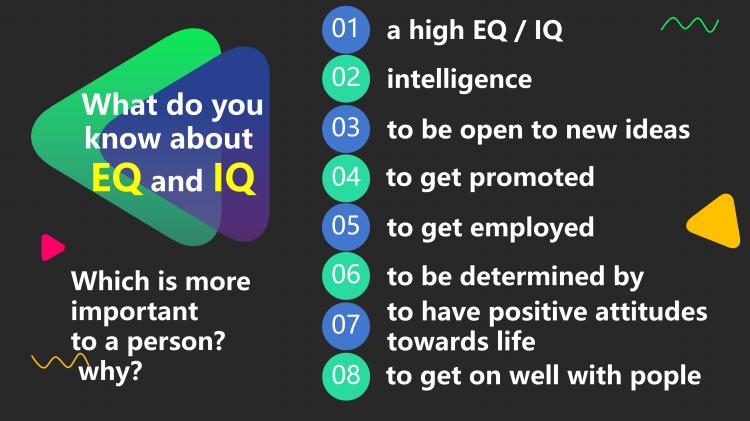 What do you know about EQ and IQ

Which is more important to a person? why?

01 a high EQ / IQ
02 intelligence
03 to be open to new ideas
04 to get promoted
05 to get employed
06 to be determined by
07 to have positive attitudes towards life
08 to get on well with pople